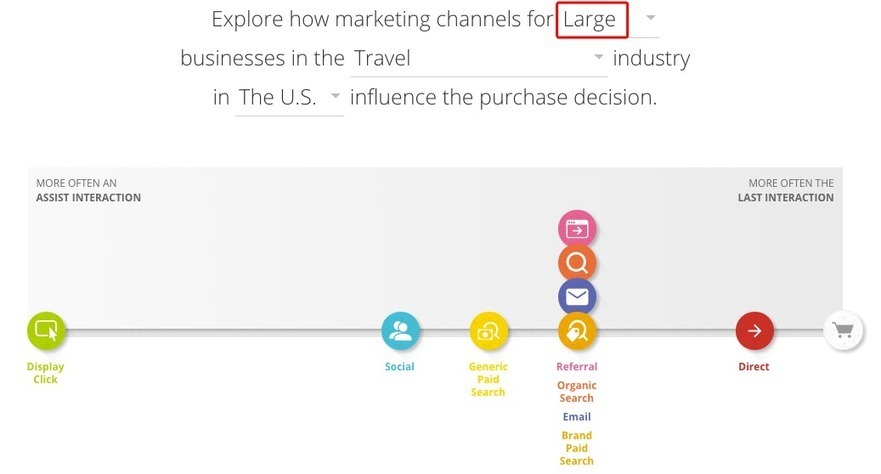 Explore how marketing channels for Large businesses in the Travel industry in The U.S. influence the purchase decision.

MORE OFTEN AN
ASSIST INTERACTION

MORE OFTEN THE
LAST INTERACTION

Display Click

Social

Generic Paid Search

Referral
Organic Search
Email
Brand Paid Search

Direct